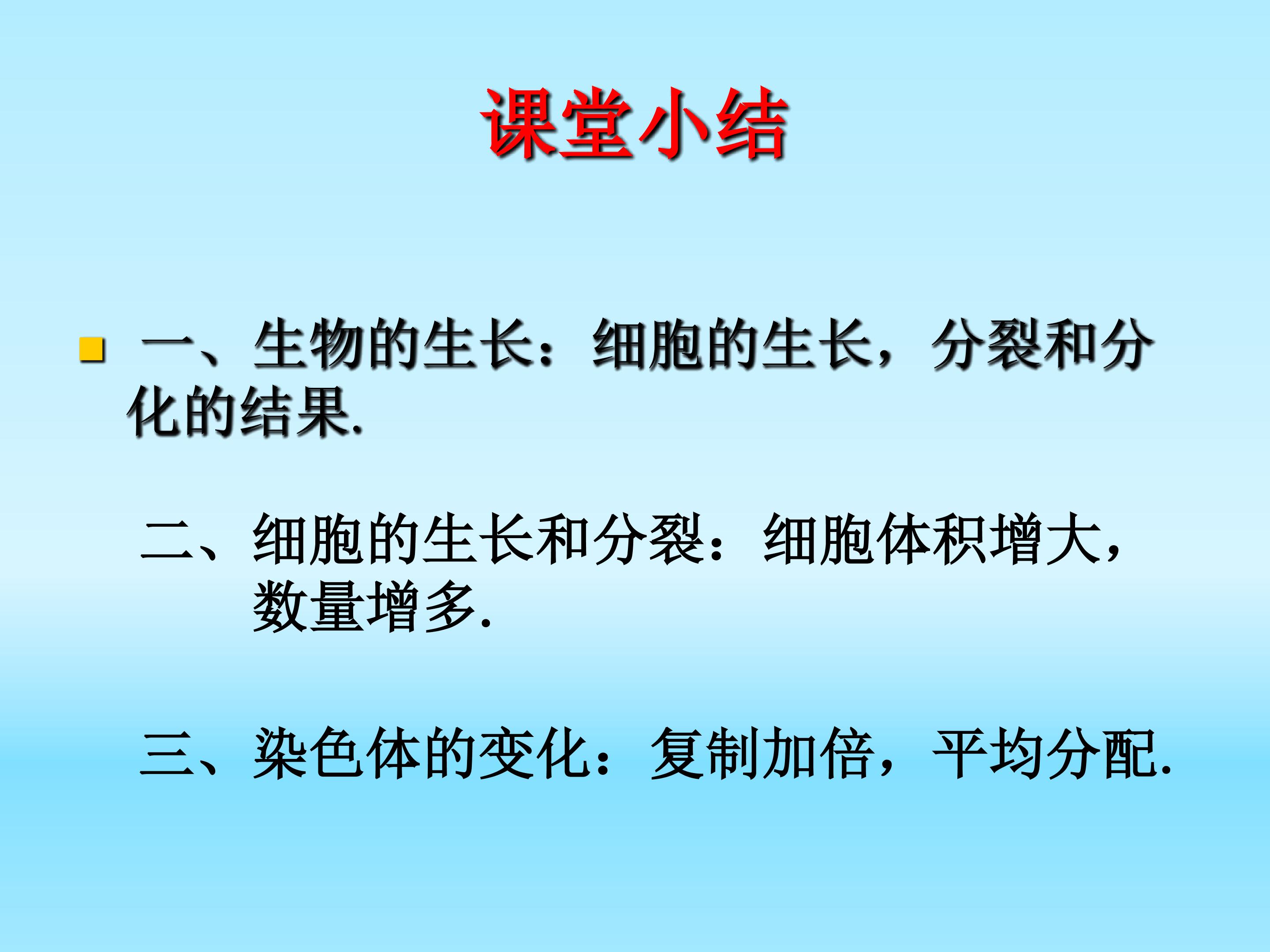 课堂小结

一、生物的生长：细胞的生长，分裂和分化的结果.

二、细胞的生长和分裂：细胞体积增大，数量增多.

三、染色体的变化：复制加倍，平均分配.